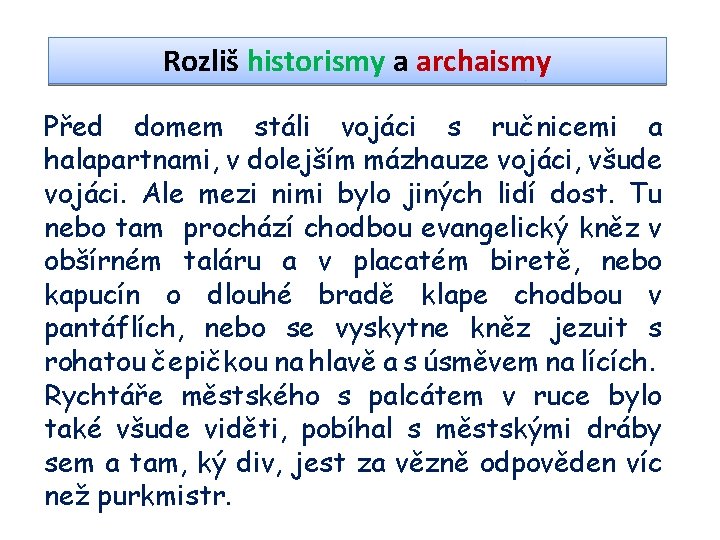 Rozliš historismy a archaismy

Před domem stáli vojáci s ručnicemi a halapartnami, v dolejším mázhauze vojáci, všude vojáci. Ale mezi nimi bylo jiných lidí dost. Tu nebo tam prochází chodbou evangelický kněz v obšírném taláru a v placatém biretě, nebo kapucín o dlouhé bradě klape chodbou v pantáflích, nebo se vyskytne kněz jezuit s rohatou čepičkou na hlavě a s úsměvem na lících. Rychtáře městského s palcátem v ruce bylo také všude viděti, pobíhal s městskými dráby sem a tam, ký div, jest za vězně odpověden víc než purkmistr.